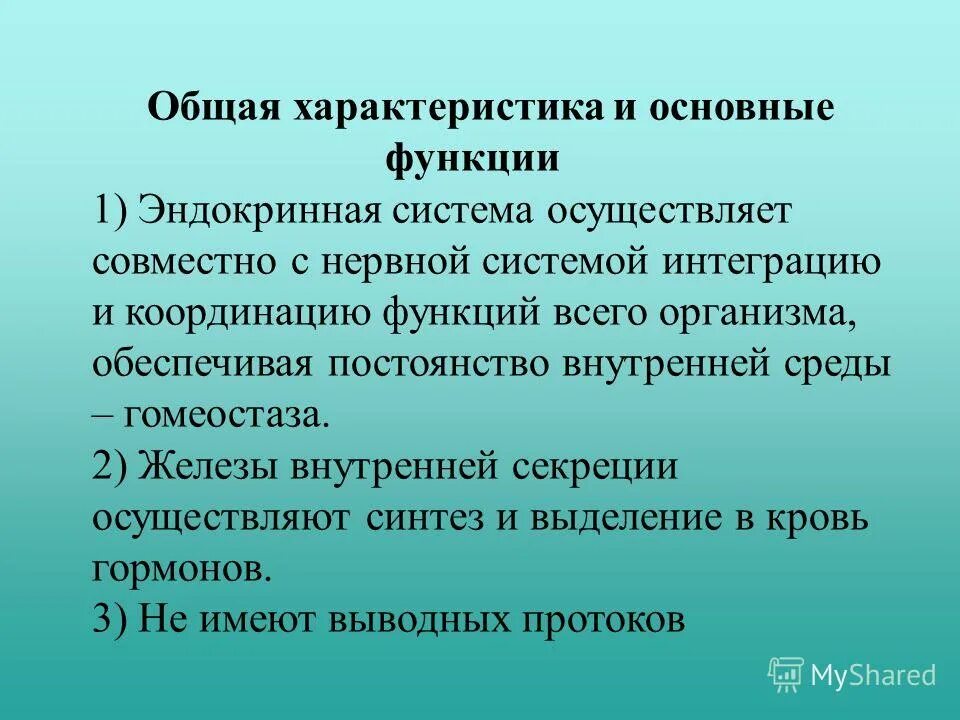 Общая характеристика и основные функции

1) Эндокринная система осуществляет совместно с нервной системой интеграцию и координацию функций всего организма, обеспечивая постоянство внутренней среды – гомеостаза.

2) Железы внутренней секреции осуществляют синтез и выделение в кровь гормонов.

3) Не имеют выводных протоков

MyShared